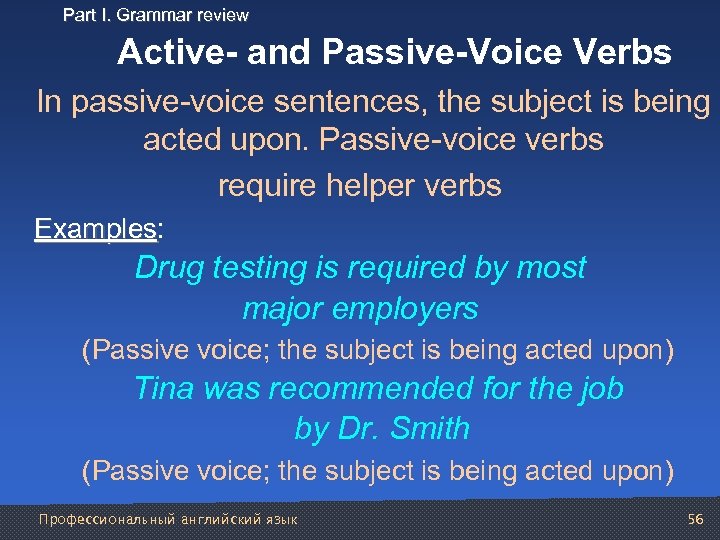 Part I. Grammar review

Active- and Passive-Voice Verbs

In passive-voice sentences, the subject is being acted upon. Passive-voice verbs require helper verbs

Examples:

Drug testing is required by most major employers

(Passive voice; the subject is being acted upon)

Tina was recommended for the job by Dr. Smith

(Passive voice; the subject is being acted upon)

Профессиональный английский язык

56